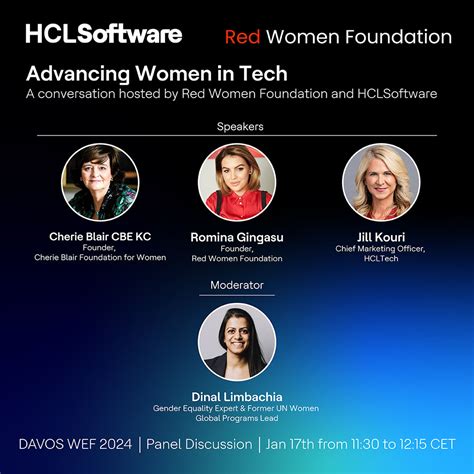 HCLSoftware

Red Women Foundation

Advancing Women in Tech
A conversation hosted by Red Women Foundation and HCLSoftware

Speakers

Cherie Blair CBE KC
Founder,
Cherie Blair Foundation for Women

Romina Gingasu
Founder,
Red Women Foundation

Jill Kouri
Chief Marketing Officer,
HCLTech

Moderator

Dinal Limbachia
Gender Equality Expert & Former UN Women
Global Programs Lead

DAVOS WEF 2024 | Panel Discussion | Jan 17th from 11:30 to 12:15 CET